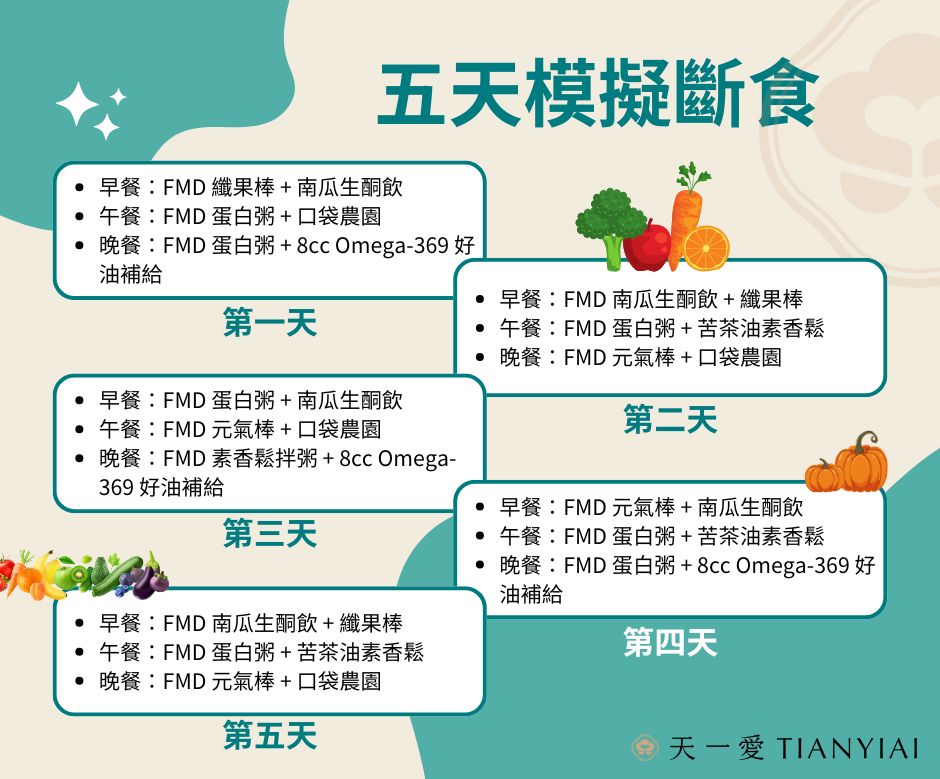 五天模擬斷食

- 早餐：FMD 纖果棒 + 南瓜生酮飲
- 午餐：FMD 蛋白粥 + 口袋農園
- 晚餐：FMD 蛋白粥 + 8cc Omega-369 好油補給

第一天

- 早餐：FMD 南瓜生酮飲 + 纖果棒
- 午餐：FMD 蛋白粥 + 苦茶油素香鬆
- 晚餐：FMD 元氣棒 + 口袋農園

第二天

- 早餐：FMD 蛋白粥 + 南瓜生酮飲
- 午餐：FMD 元氣棒 + 口袋農園
- 晚餐：FMD 素香鬆拌粥 + 8cc Omega-369 好油補給

第三天

- 早餐：FMD 元氣棒 + 南瓜生酮飲
- 午餐：FMD 蛋白粥 + 苦茶油素香鬆
- 晚餐：FMD 蛋白粥 + 8cc Omega-369 好油補給

第四天

- 早餐：FMD 南瓜生酮飲 + 纖果棒
- 午餐：FMD 蛋白粥 + 苦茶油素香鬆
- 晚餐：FMD 元氣棒 + 口袋農園

第五天

天一愛 TIANYIAI